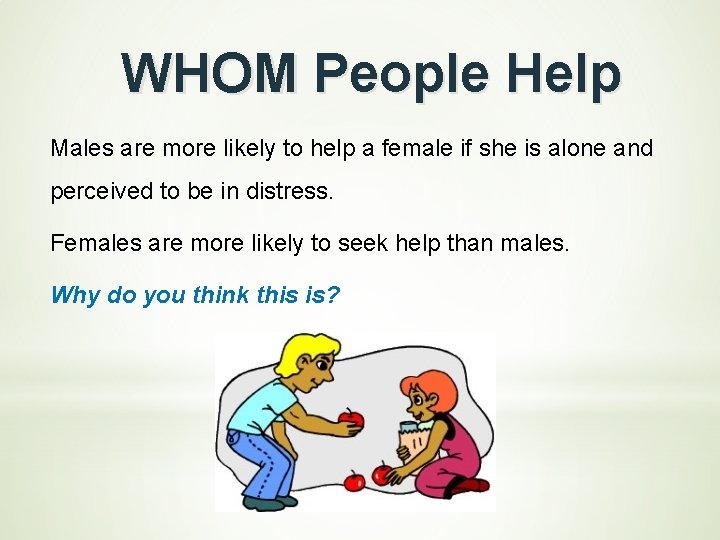 WHOM People Help

Males are more likely to help a female if she is alone and perceived to be in distress.

Females are more likely to seek help than males.

Why do you think this is?